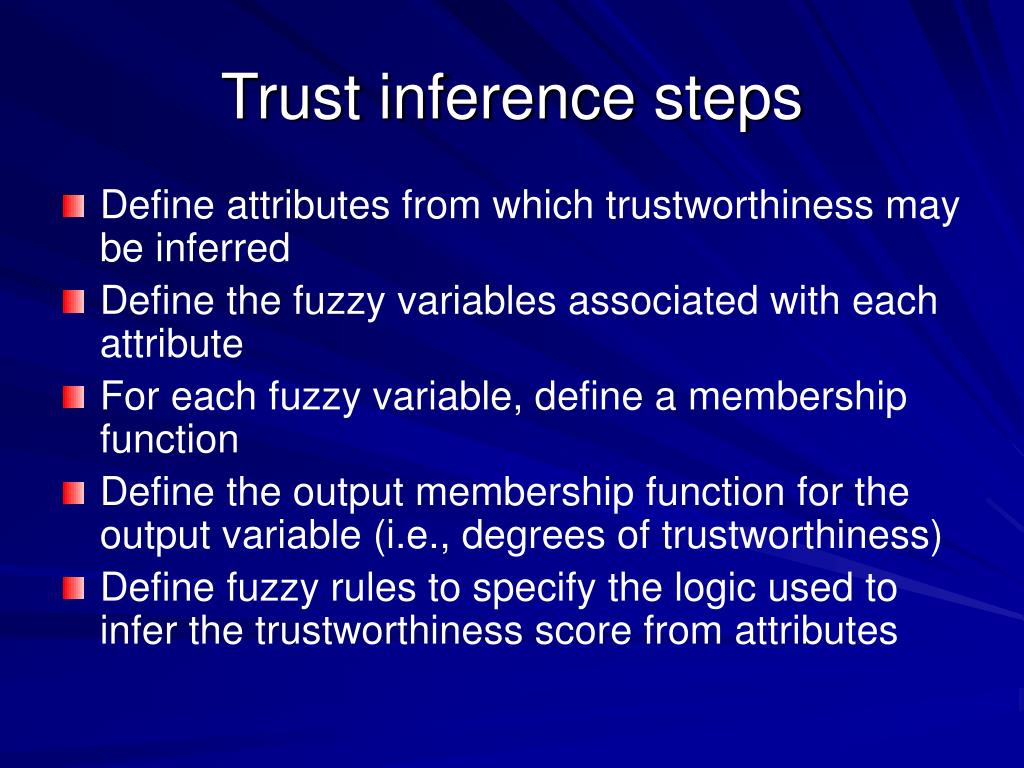 Trust inference steps

Define attributes from which trustworthiness may be inferred

Define the fuzzy variables associated with each attribute

For each fuzzy variable, define a membership function

Define the output membership function for the output variable (i.e., degrees of trustworthiness)

Define fuzzy rules to specify the logic used to infer the trustworthiness score from attributes